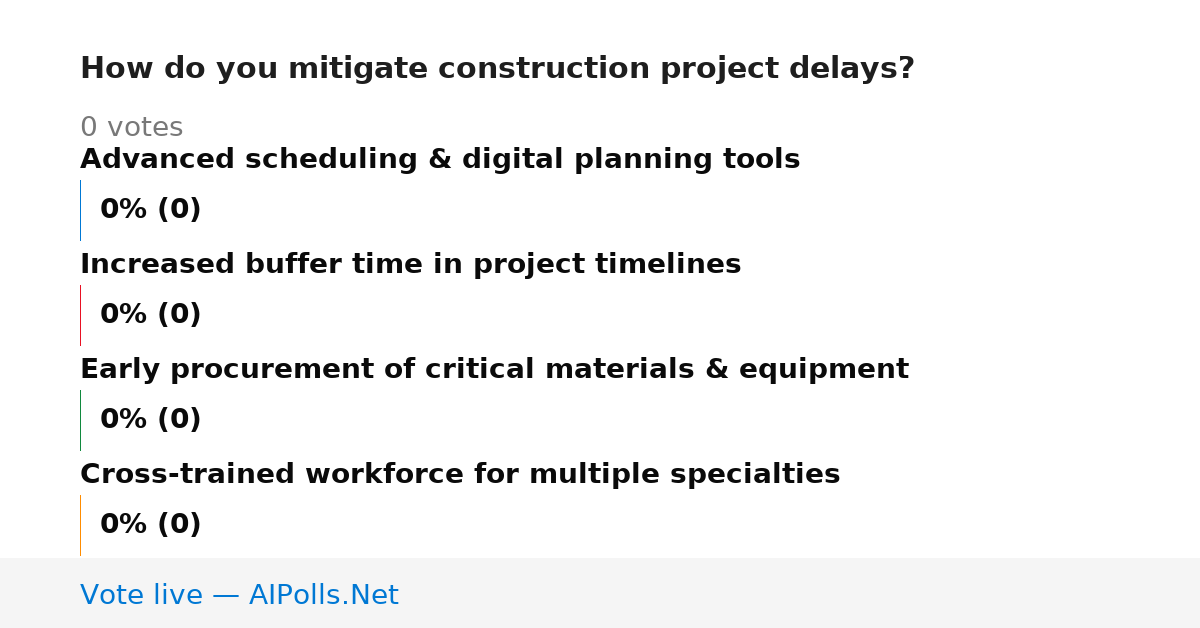 How do you mitigate construction project delays?

0 votes

Advanced scheduling & digital planning tools

0% (0)

Increased buffer time in project timelines

0% (0)

Early procurement of critical materials & equipment

0% (0)

Cross-trained workforce for multiple specialties

0% (0)

Vote live — AIPolls.Net